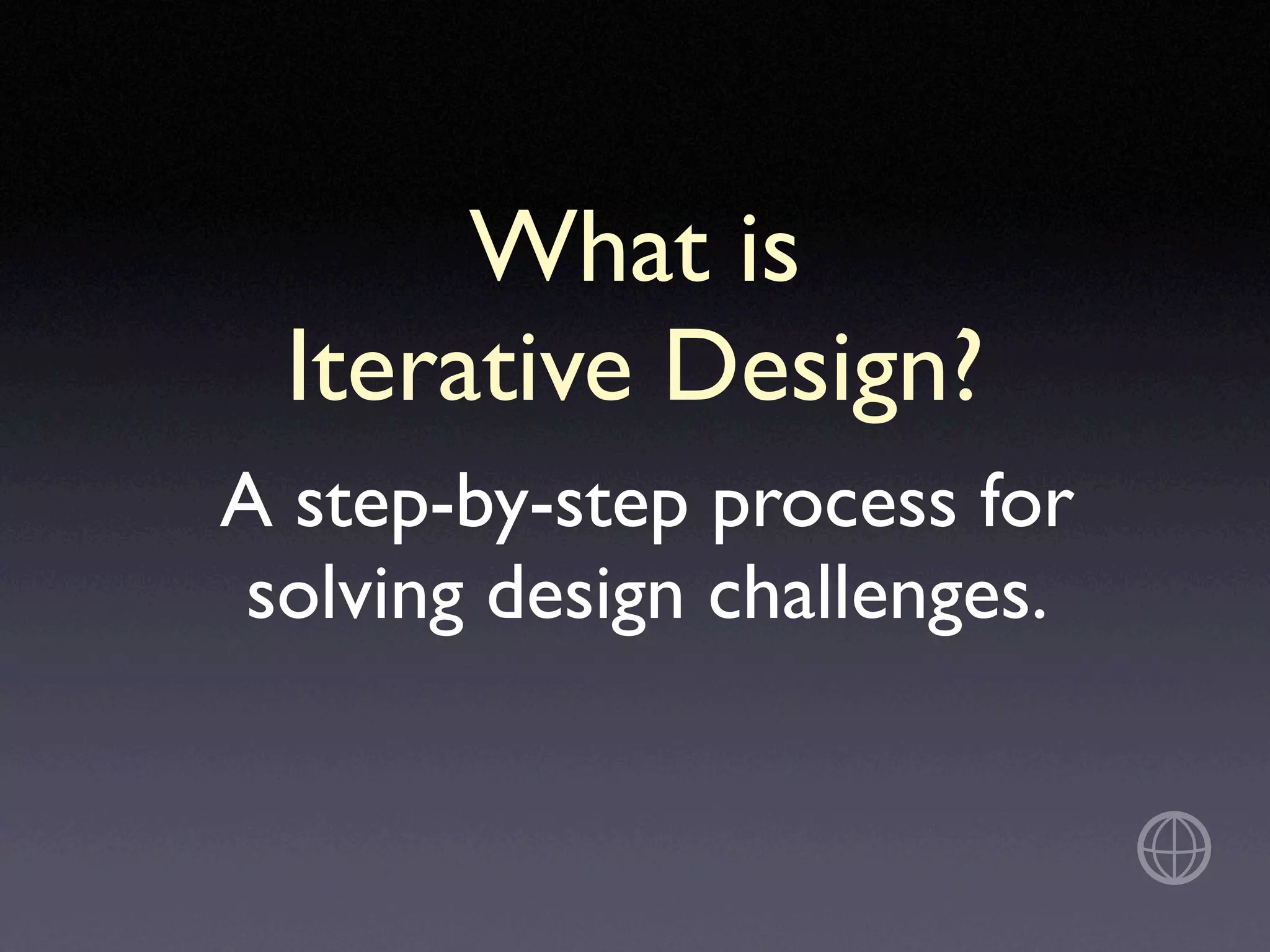 What is
Iterative Design?

A step-by-step process for solving design challenges.